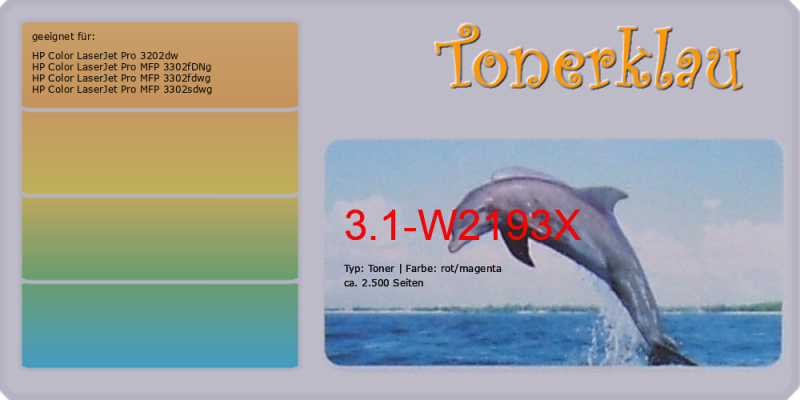 geeignet für:

HP Color LaserJet Pro 3202dw
HP Color LaserJet Pro MFP 3302fDNg
HP Color LaserJet Pro MFP 3302fdwg
HP Color LaserJet Pro MFP 3302sdwg

Tonerklau

3.1-W2193X

Typ: Toner | Farbe: rot/magenta
ca. 2.500 Seiten